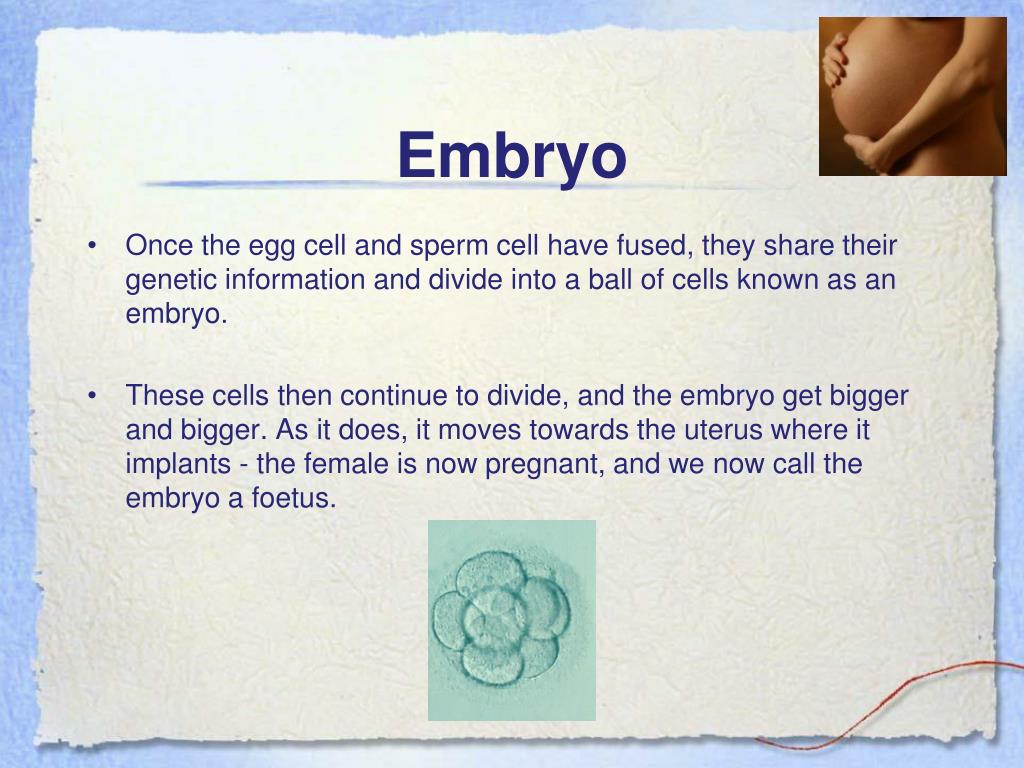 Embryo

• Once the egg cell and sperm cell have fused, they share their genetic information and divide into a ball of cells known as an embryo.

• These cells then continue to divide, and the embryo get bigger and bigger. As it does, it moves towards the uterus where it implants - the female is now pregnant, and we now call the embryo a foetus.